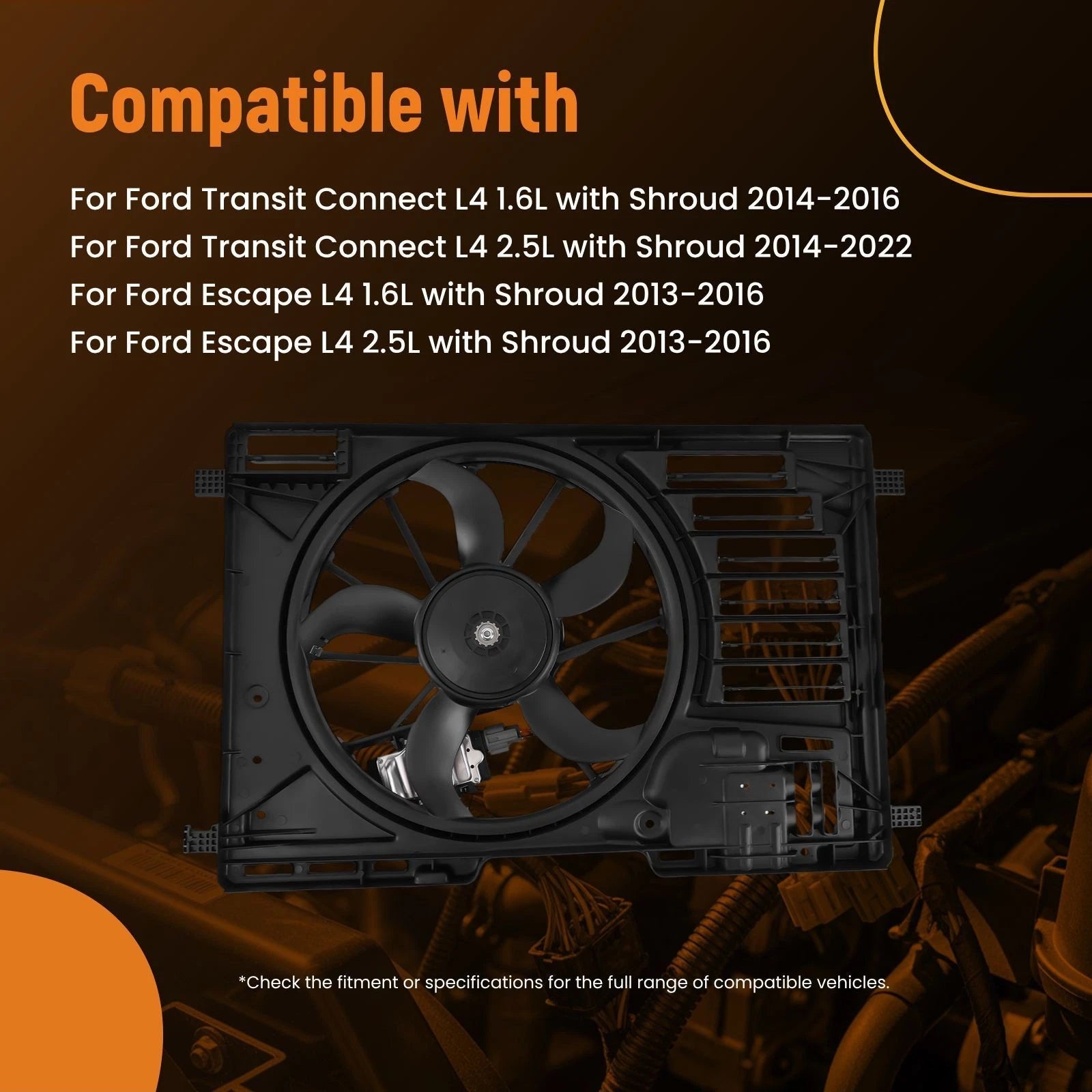 Compatible with

For Ford Transit Connect L4 1.6L with Shroud 2014-2016
For Ford Transit Connect L4 2.5L with Shroud 2014-2022
For Ford Escape L4 1.6L with Shroud 2013-2016
For Ford Escape L4 2.5L with Shroud 2013-2016

*Check the fitment or specifications for the full range of compatible vehicles.